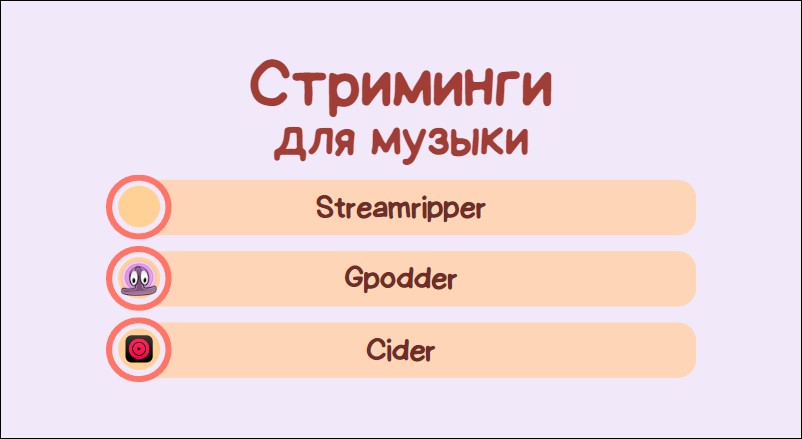 Стриминги
для музыки

Streamripper

Gpodder

Cider